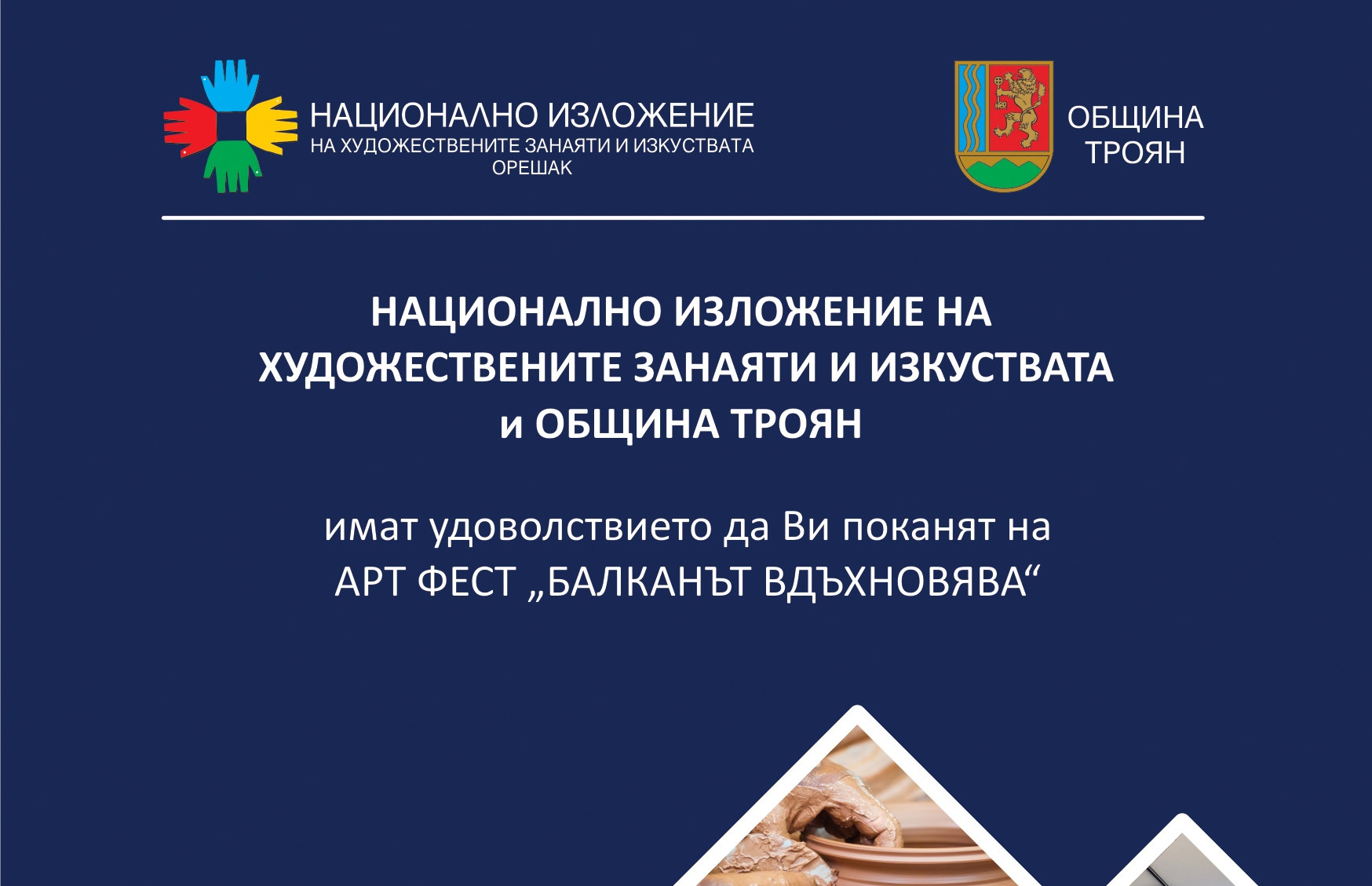 НАЦИОНАЛНО ИЗЛОЖЕНИЕ
НА ХУДОЖЕСТВЕНИТЕ ЗАНАЯТИ И ИЗКУСТВАТА
ОРЕШАК

ОБЩИНА
ТРОЯН

НАЦИОНАЛНО ИЗЛОЖЕНИЕ НА ХУДОЖЕСТВЕНИТЕ ЗАНАЯТИ И ИЗКУСТВАТА и ОБЩИНА ТРОЯН

имат удоволствието да Ви поканят на АРТ ФЕСТ „БАЛКАНЪТ ВДЪХНОВЯВА“